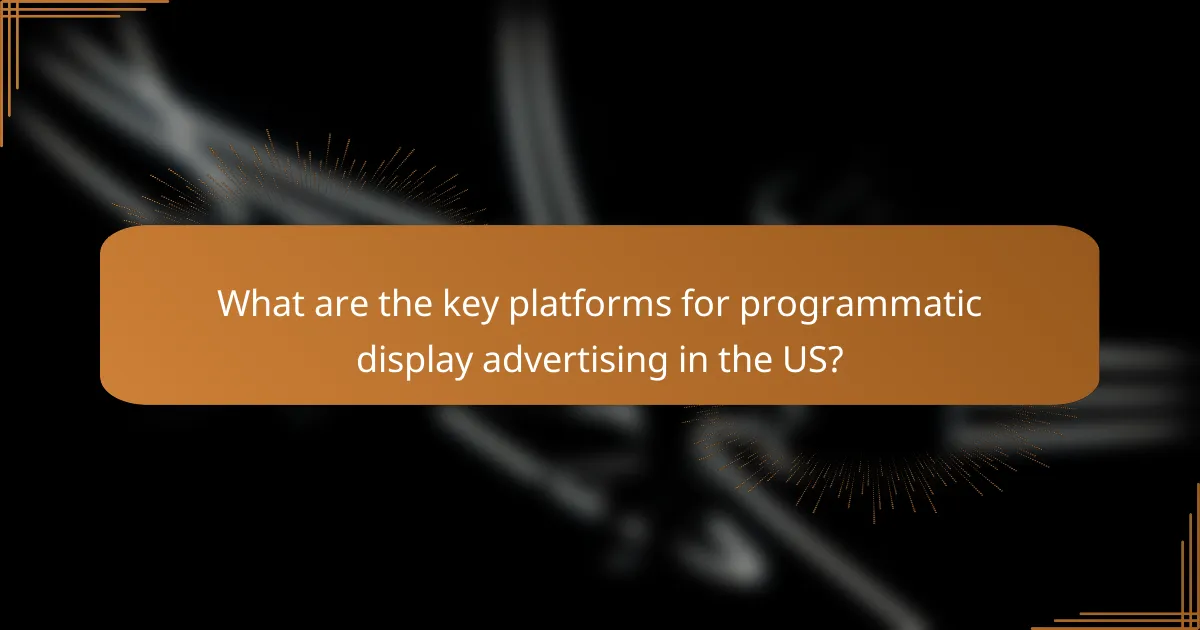 What are the key platforms for programmatic display advertising in the US?